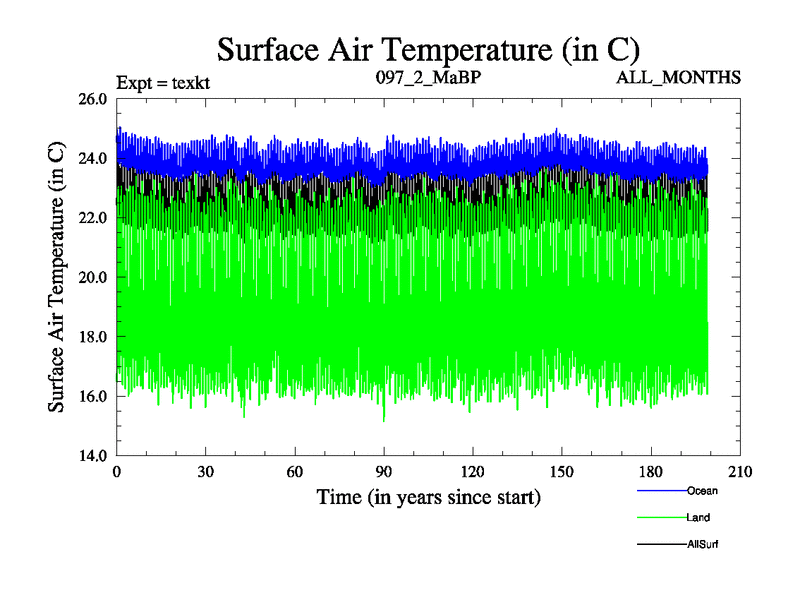 Surface Air Temperature (in C)

Expt = texkt

097_2_MaBP

ALL_MONTHS

Surface Air Temperature (in C)

26.0
24.0
22.0
20.0
18.0
16.0
14.0

0
30
60
90
120
150
180
210

Time (in years since start)

Ocean

Land

AllSurf